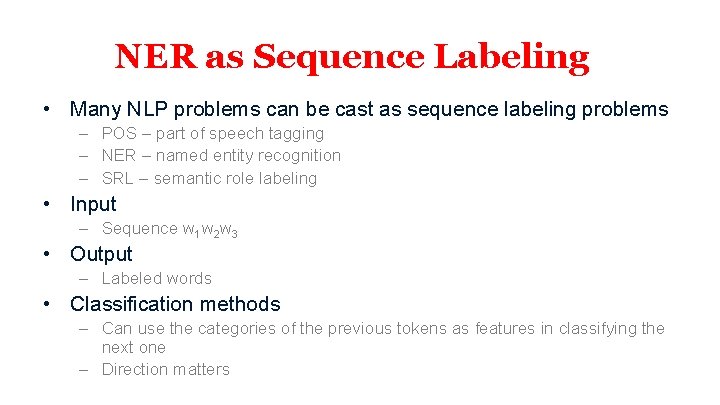 NER as Sequence Labeling

• Many NLP problems can be cast as sequence labeling problems
– POS – part of speech tagging
– NER – named entity recognition
– SRL – semantic role labeling
• Input
– Sequence $w_1w_2w_3$
• Output
– Labeled words
• Classification methods
– Can use the categories of the previous tokens as features in classifying the next one
– Direction matters